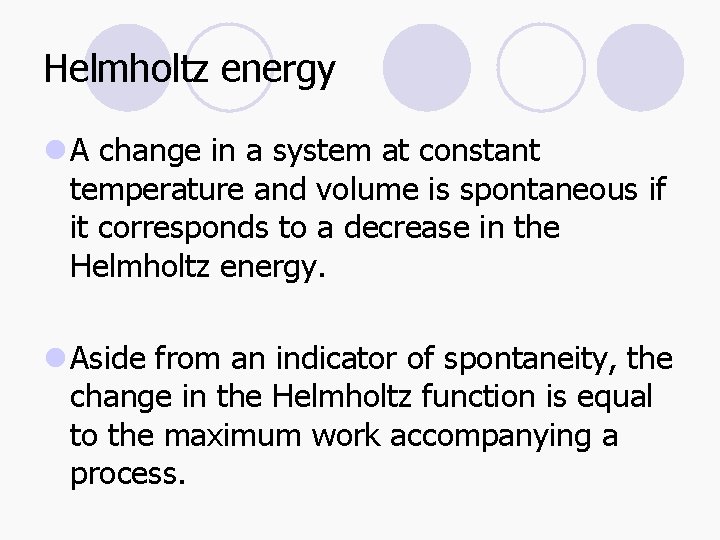 Helmholtz energy

A change in a system at constant temperature and volume is spontaneous if it corresponds to a decrease in the Helmholtz energy.

Aside from an indicator of spontaneity, the change in the Helmholtz function is equal to the maximum work accompanying a process.